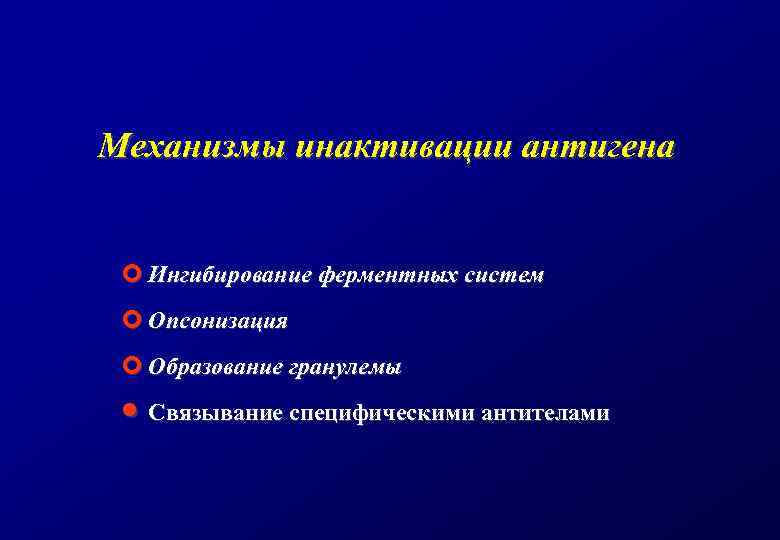 Механизмы инактивации антигена

Ингибирование ферментных систем

Опсонизация

Образование гранулемы

Связывание специфическими антителами